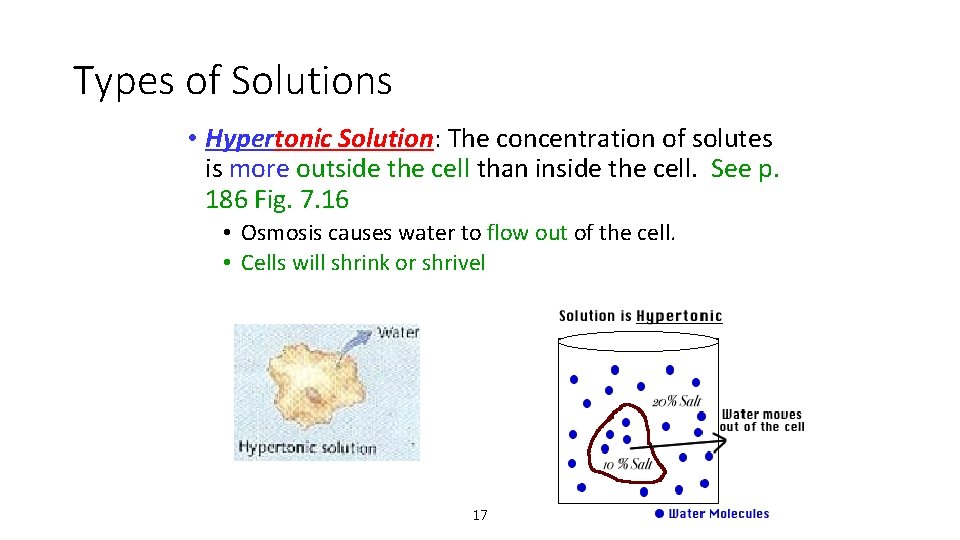 Types of Solutions

• Hypertonic Solution: The concentration of solutes is more outside the cell than inside the cell. See p. 186 Fig. 7.16

• Osmosis causes water to flow out of the cell.
• Cells will shrink or shrivel

Water

Hypertonic solution

Solution is Hypertonic

20% Salt

10% Salt

Water moves out of the cell

Water Molecules

17